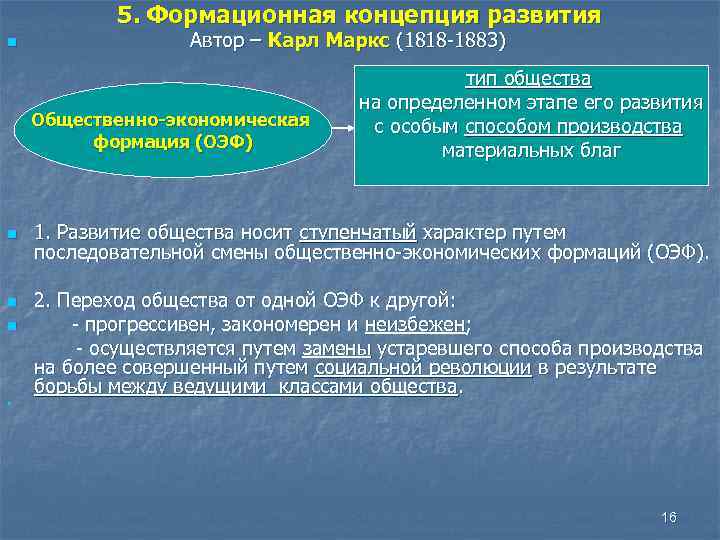 5. Формационная концепция развития

Автор – Карл Маркс (1818-1883)

Общественно-экономическая формация (ОЭФ)

тип общества на определенном этапе его развития с особым способом производства материальных благ

1. Развитие общества носит ступенчатый характер путем последовательной смены общественно-экономических формаций (ОЭФ).

2. Переход общества от одной ОЭФ к другой:

- прогрессивен, закономерен и неизбежен;

- осуществляется путем замены устаревшего способа производства на более совершенный путем социальной революции в результате борьбы между ведущими классами общества.

16